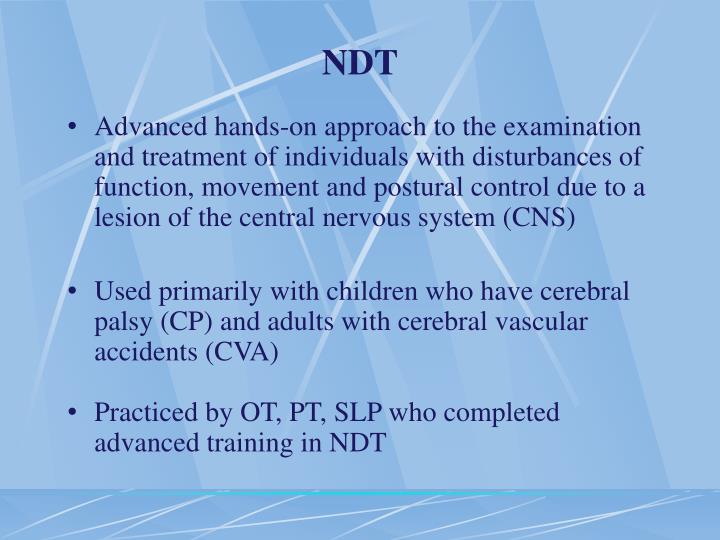 NDT

• Advanced hands-on approach to the examination and treatment of individuals with disturbances of function, movement and postural control due to a lesion of the central nervous system (CNS)

• Used primarily with children who have cerebral palsy (CP) and adults with cerebral vascular accidents (CVA)

• Practiced by OT, PT, SLP who completed advanced training in NDT